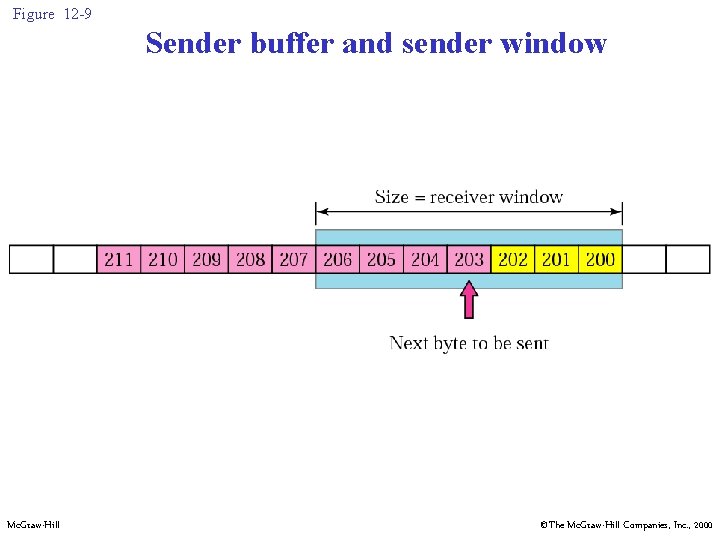 Figure 12-9

Sender buffer and sender window

Size = receiver window

211 210 209 208 207 206 205 204 203 202 201 200

Next byte to be sent

McGraw-Hill

©The McGraw-Hill Companies, Inc., 2000